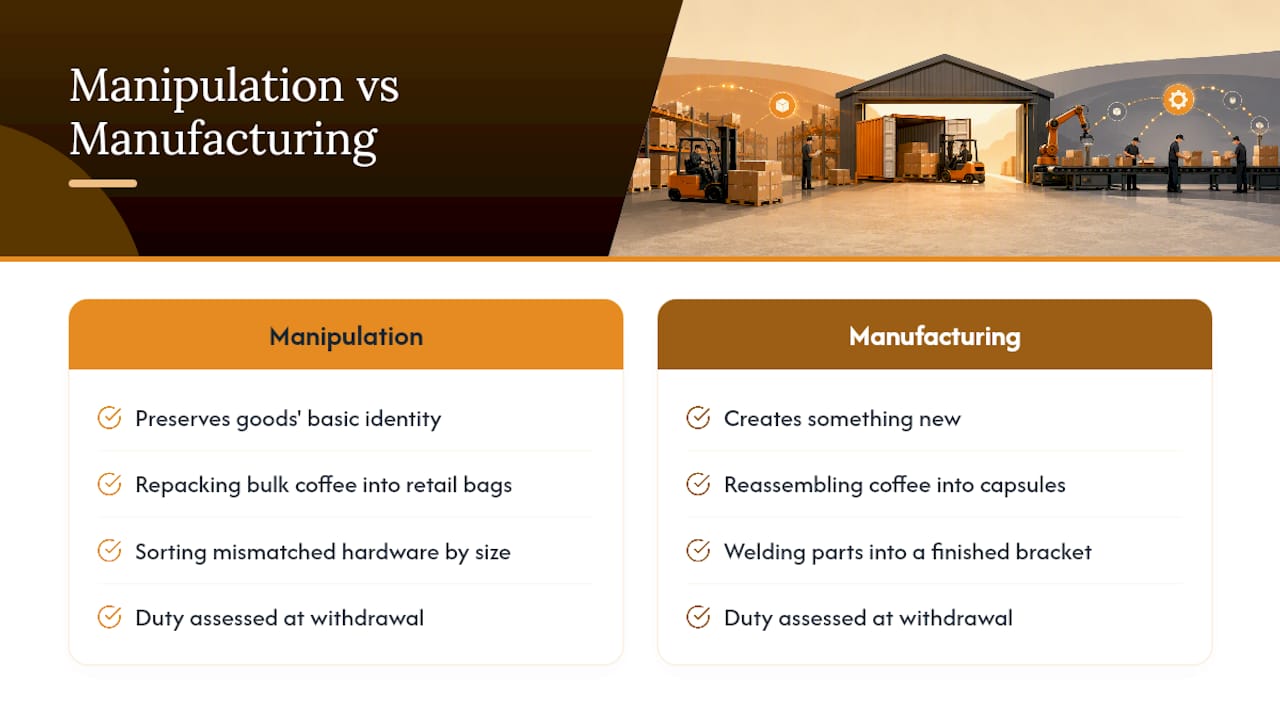 Manipulation vs Manufacturing

Manipulation

Preserves goods' basic identity

Repacking bulk coffee into retail bags

Sorting mismatched hardware by size

Duty assessed at withdrawal

Manufacturing

Creates something new

Reassembling coffee into capsules

Welding parts into a finished bracket

Duty assessed at withdrawal